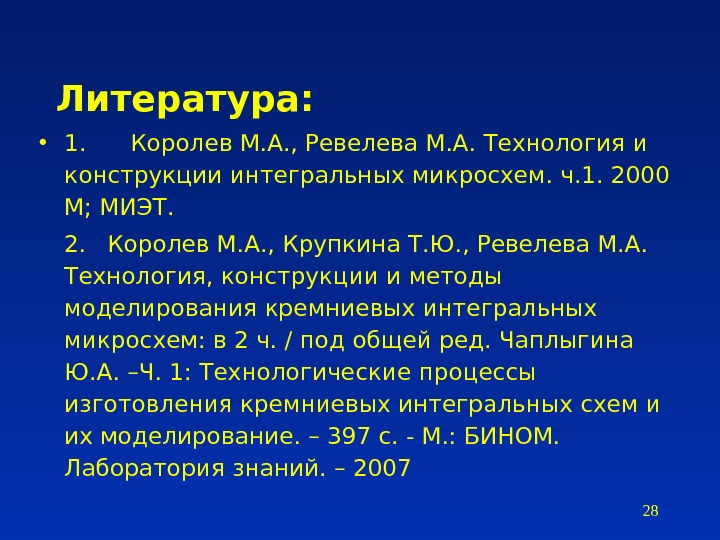 Литература:

• 1. Королев М.А., Ревелева М.А. Технология и конструкции интегральных микросхем. ч.1. 2000 М; МИЭТ.

2. Королев М.А., Крупкина Т.Ю., Ревелева М.А. Технология, конструкции и методы моделирования кремниевых интегральных микросхем: в 2 ч. / под общей ред. Чаплыгина Ю.А. –Ч. 1: Технологические процессы изготовления кремниевых интегральных схем и их моделирование. – 397 с. - М.: БИНОМ. Лаборатория знаний. – 2007

28